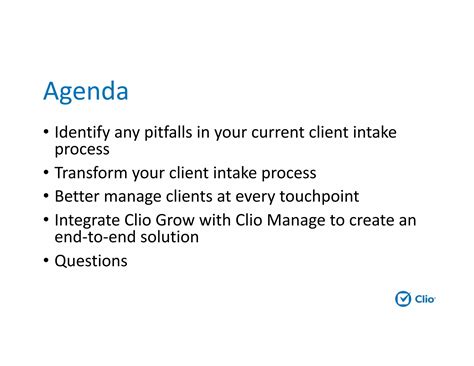 Agenda

• Identify any pitfalls in your current client intake process
• Transform your client intake process
• Better manage clients at every touchpoint
• Integrate Clio Grow with Clio Manage to create an end-to-end solution
• Questions

Clio